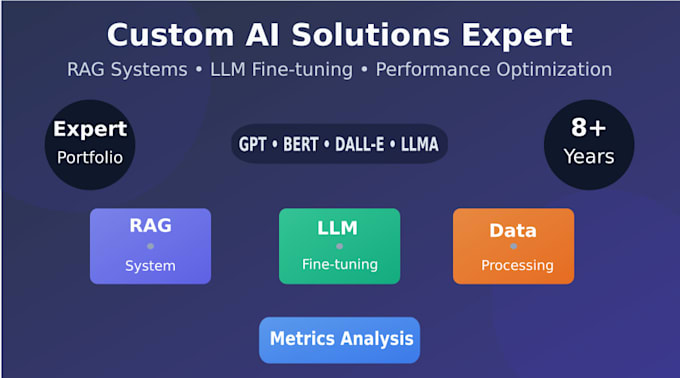 Custom AI Solutions Expert

RAG Systems • LLM Fine-tuning • Performance Optimization

Expert
Portfolio

GPT • BERT • DALL-E • LLMA

8+
Years

RAG
System

LLM
Fine-tuning

Data
Processing

Metrics Analysis